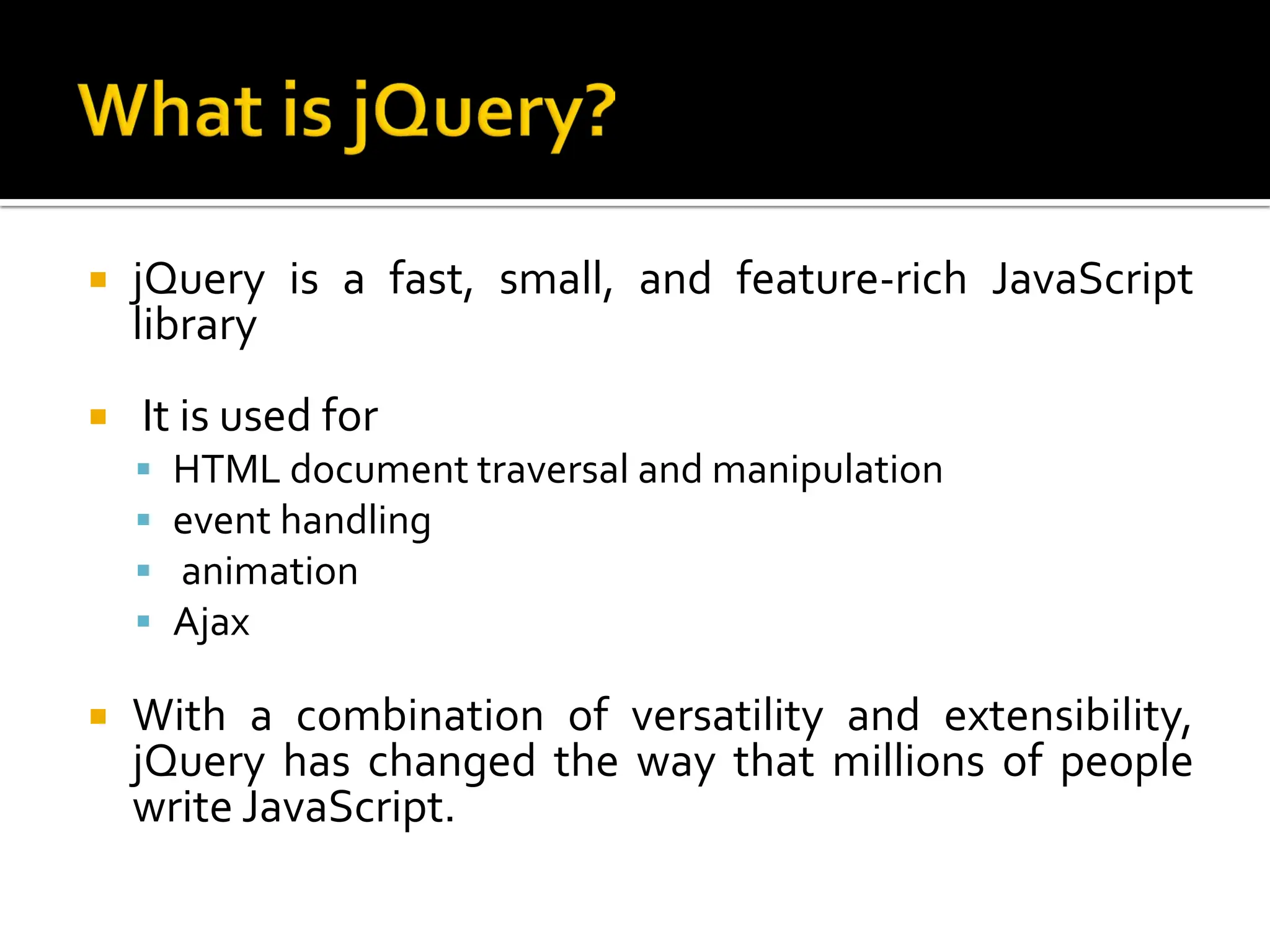 What is jQuery?

jQuery is a fast, small, and feature-rich JavaScript library

It is used for
HTML document traversal and manipulation
event handling
animation
Ajax

With a combination of versatility and extensibility, jQuery has changed the way that millions of people write JavaScript.